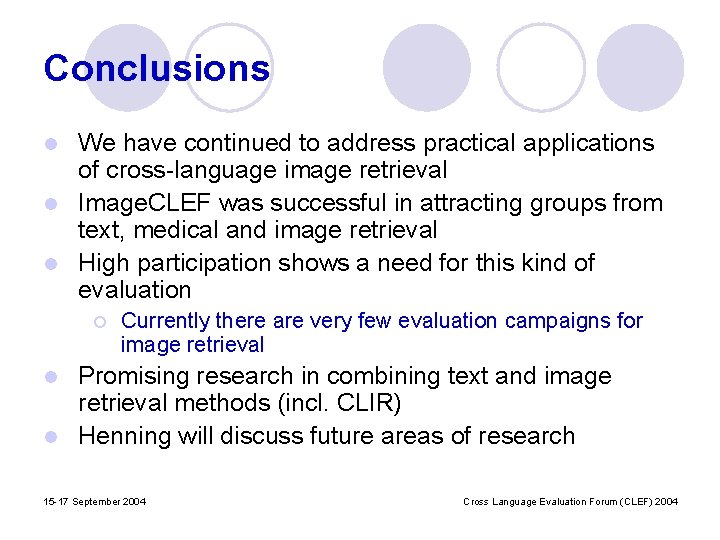 Conclusions

- We have continued to address practical applications of cross-language image retrieval
- ImageCLEF was successful in attracting groups from text, medical and image retrieval
- High participation shows a need for this kind of evaluation
  - Currently there are very few evaluation campaigns for image retrieval
- Promising research in combining text and image retrieval methods (incl. CLIR)
- Henning will discuss future areas of research

15-17 September 2004

Cross Language Evaluation Forum (CLEF) 2004